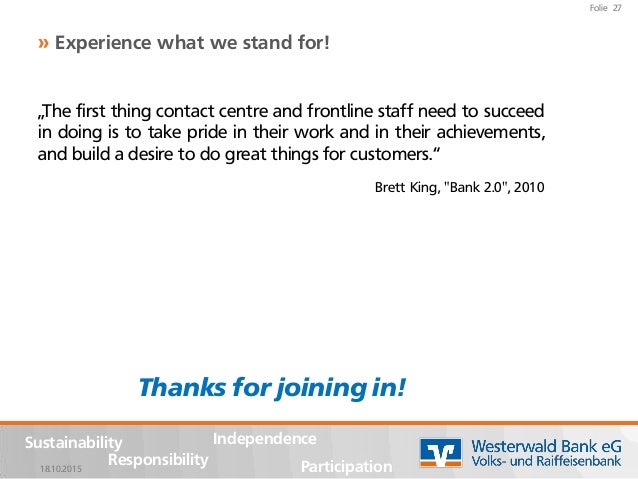 Folie 27

» Experience what we stand for!

„The first thing contact centre and frontline staff need to succeed in doing is to take pride in their work and in their achievements, and build a desire to do great things for customers.“

Brett King, "Bank 2.0", 2010

Thanks for joining in!

Sustainability
Independence
Responsibility
Participation
18.10.2015

Westerwald Bank eG
Volks- und Raiffeisenbank